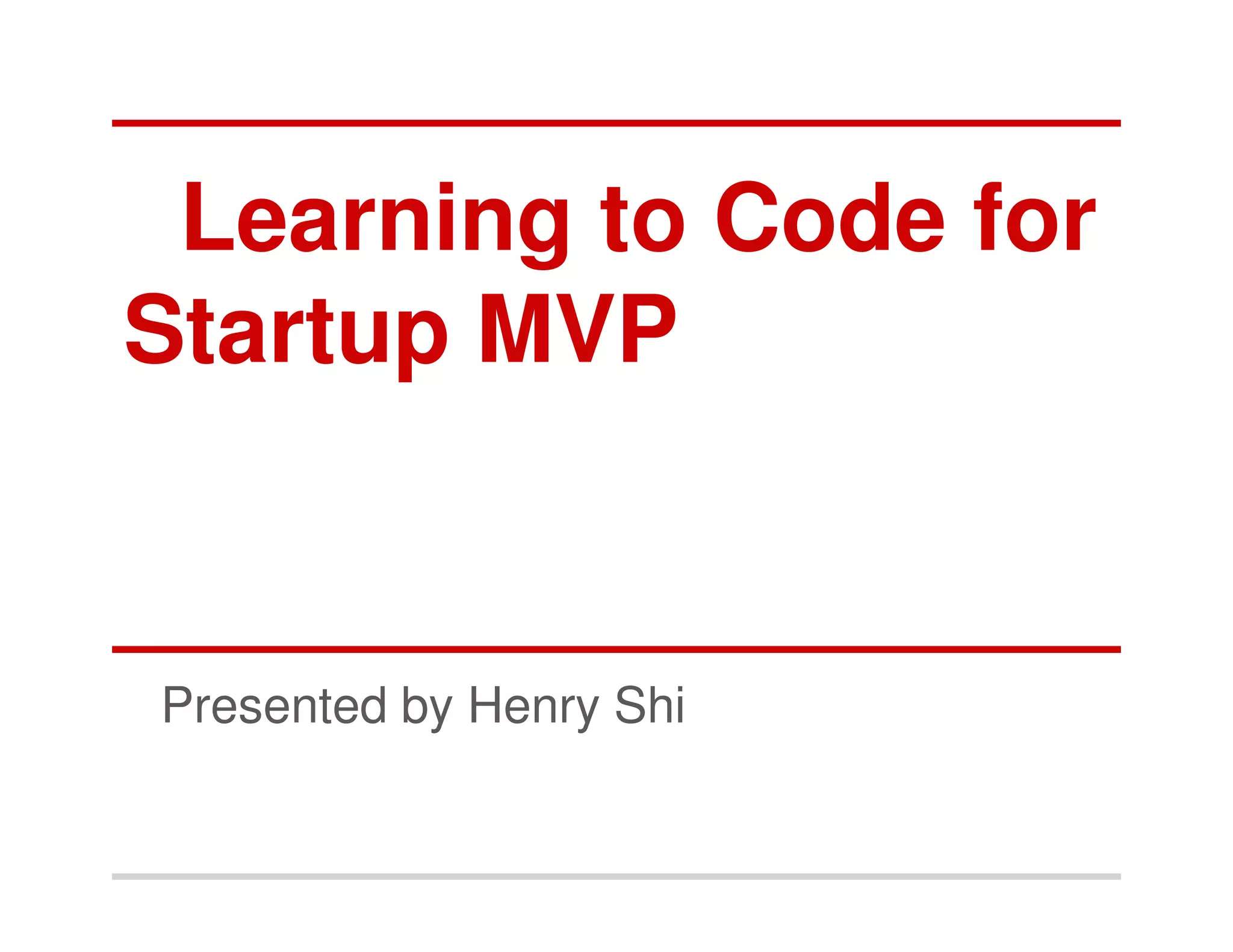 Learning to Code for Startup MVP

Presented by Henry Shi